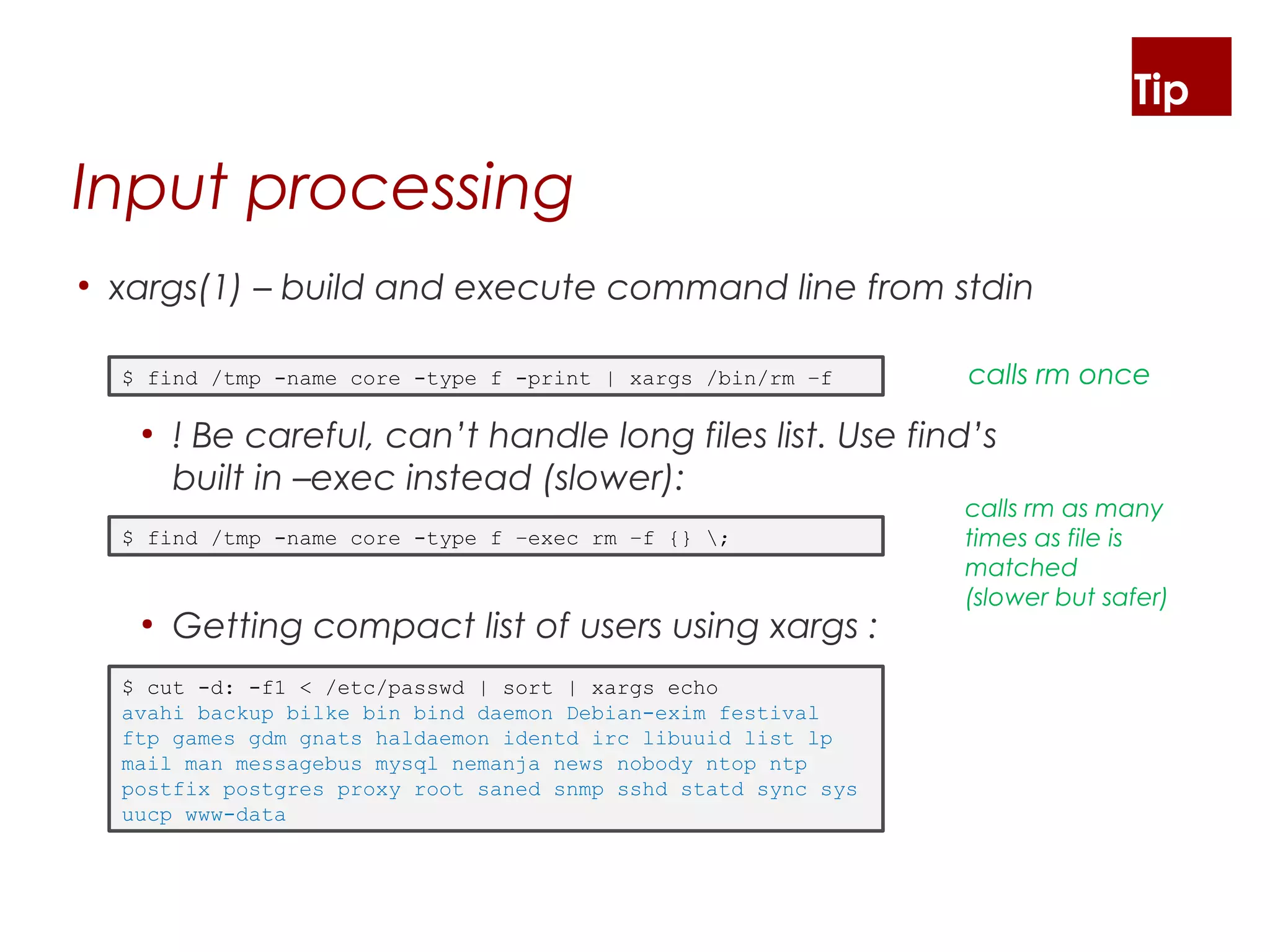 Tip

Input processing

• xargs(1) – build and execute command line from stdin

$ find /tmp -name core -type f -print | xargs /bin/rm –f

calls rm once

• ! Be careful, can't handle long files list. Use find's built in –exec instead (slower):

$ find /tmp -name core -type f –exec rm –f {} \;

calls rm as many times as file is matched (slower but safer)

• Getting compact list of users using xargs :

$ cut -d: -f1 < /etc/passwd | sort | xargs echo
avahi backup bilke bin bind daemon Debian-exim festival
ftp games gdm gnats haldaemon identd irc libuuid list lp
mail man messagebus mysql nemanja news nobody ntop ntp
postfix postgres proxy root saned snmp sshd statd sync sys
uucp www-data